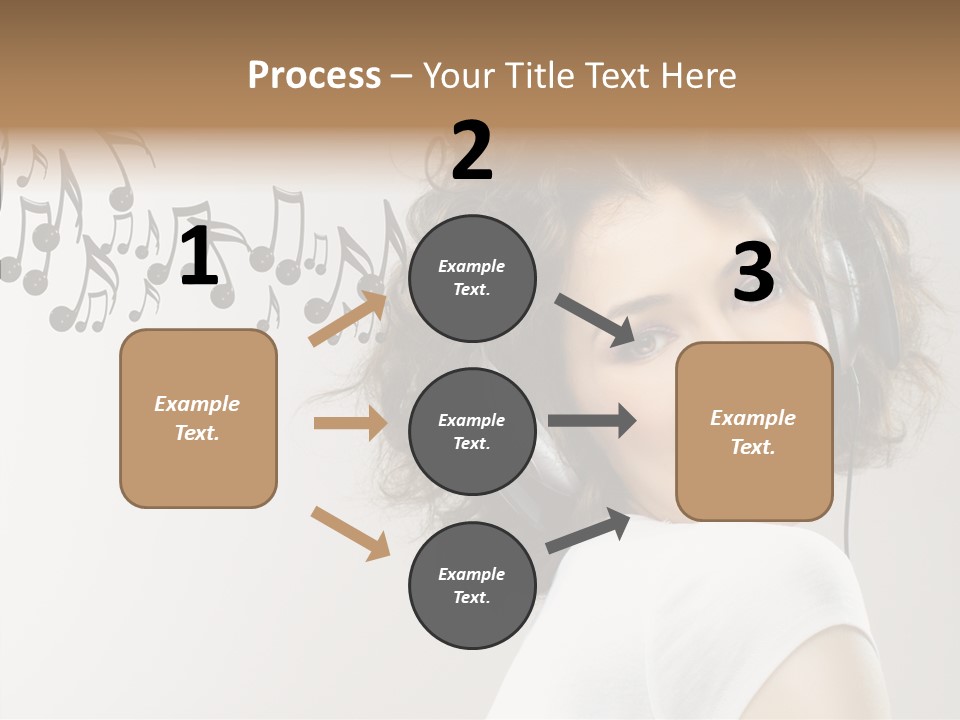 Process – Your Title Text Here

1

Example Text.

2

Example Text.

Example Text.

Example Text.

3

Example Text.